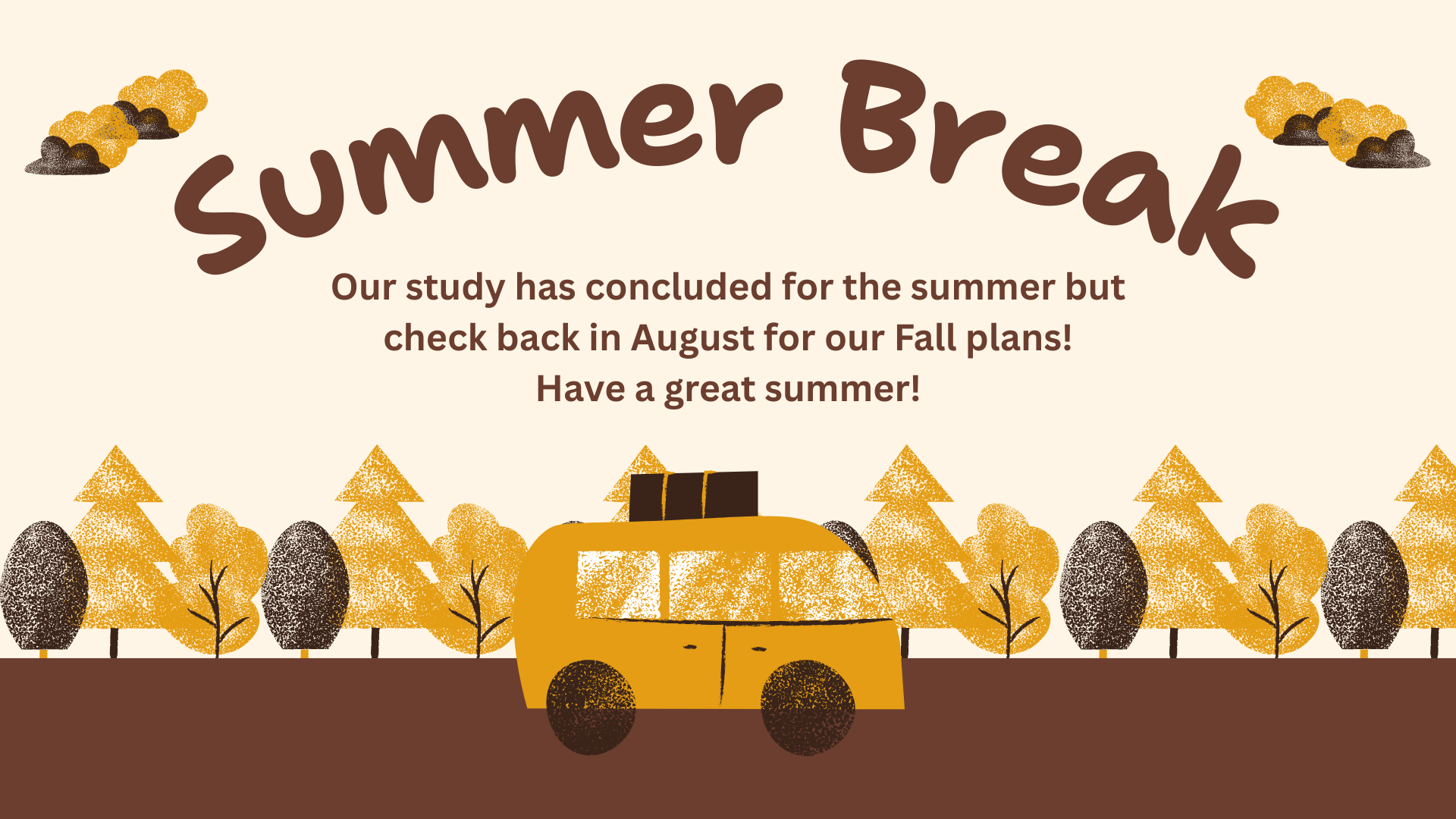 Summer Break

Our study has concluded for the summer but check back in August for our Fall plans!
Have a great summer!